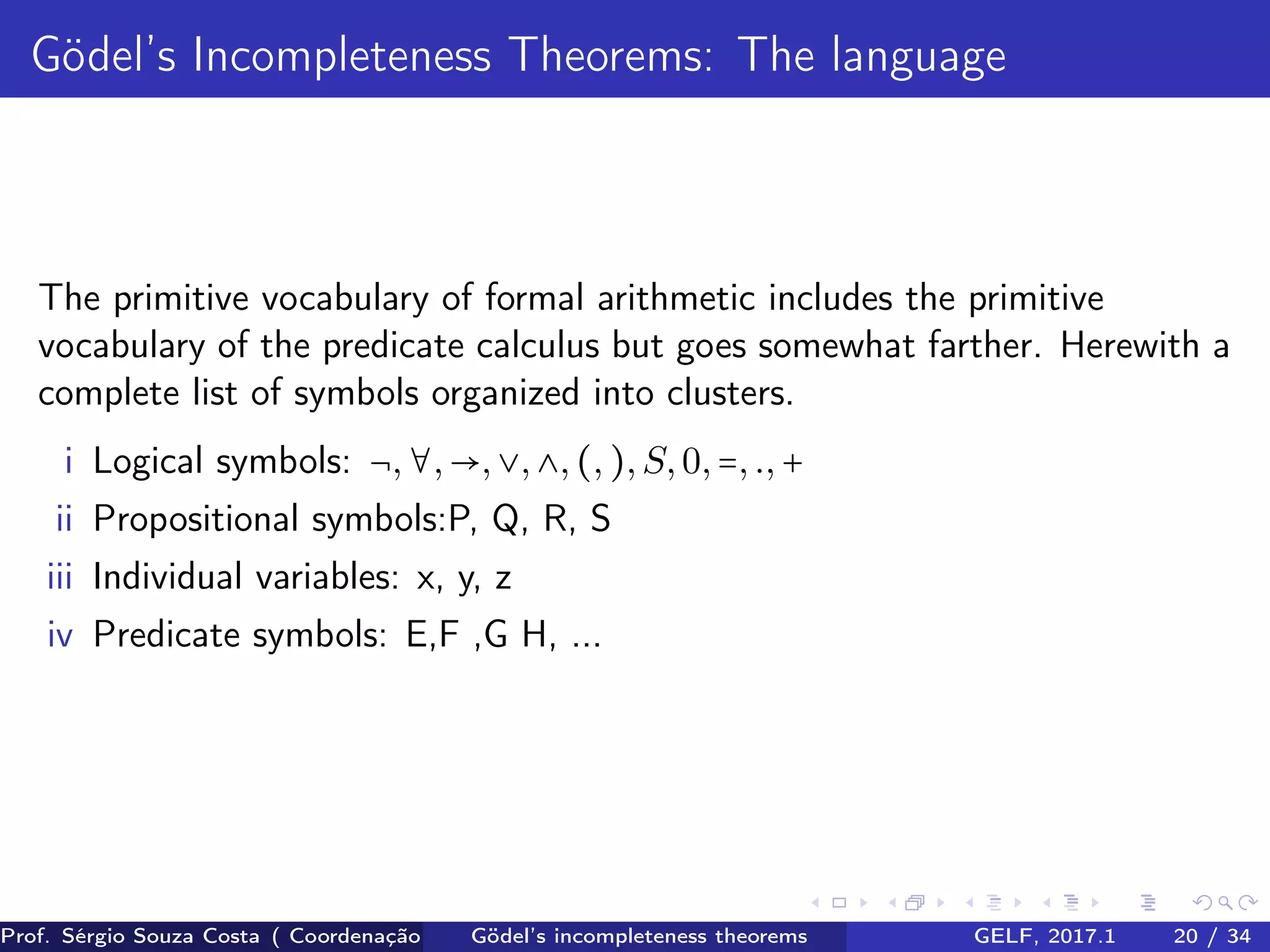 Gödel's Incompleteness Theorems: The language

The primitive vocabulary of formal arithmetic includes the primitive vocabulary of the predicate calculus but goes somewhat farther. Herewith a complete list of symbols organized into clusters.

i Logical symbols: $\neg, \forall, \rightarrow, \vee, \wedge, (, ), S, 0, =, ., +$
ii Propositional symbols:P, Q, R, S
iii Individual variables: x, y, z
iv Predicate symbols: E,F ,G H, ...

Prof. Sérgio Souza Costa ( Coordenação Gödel's incompleteness theorems GELF, 2017.1 20 / 34